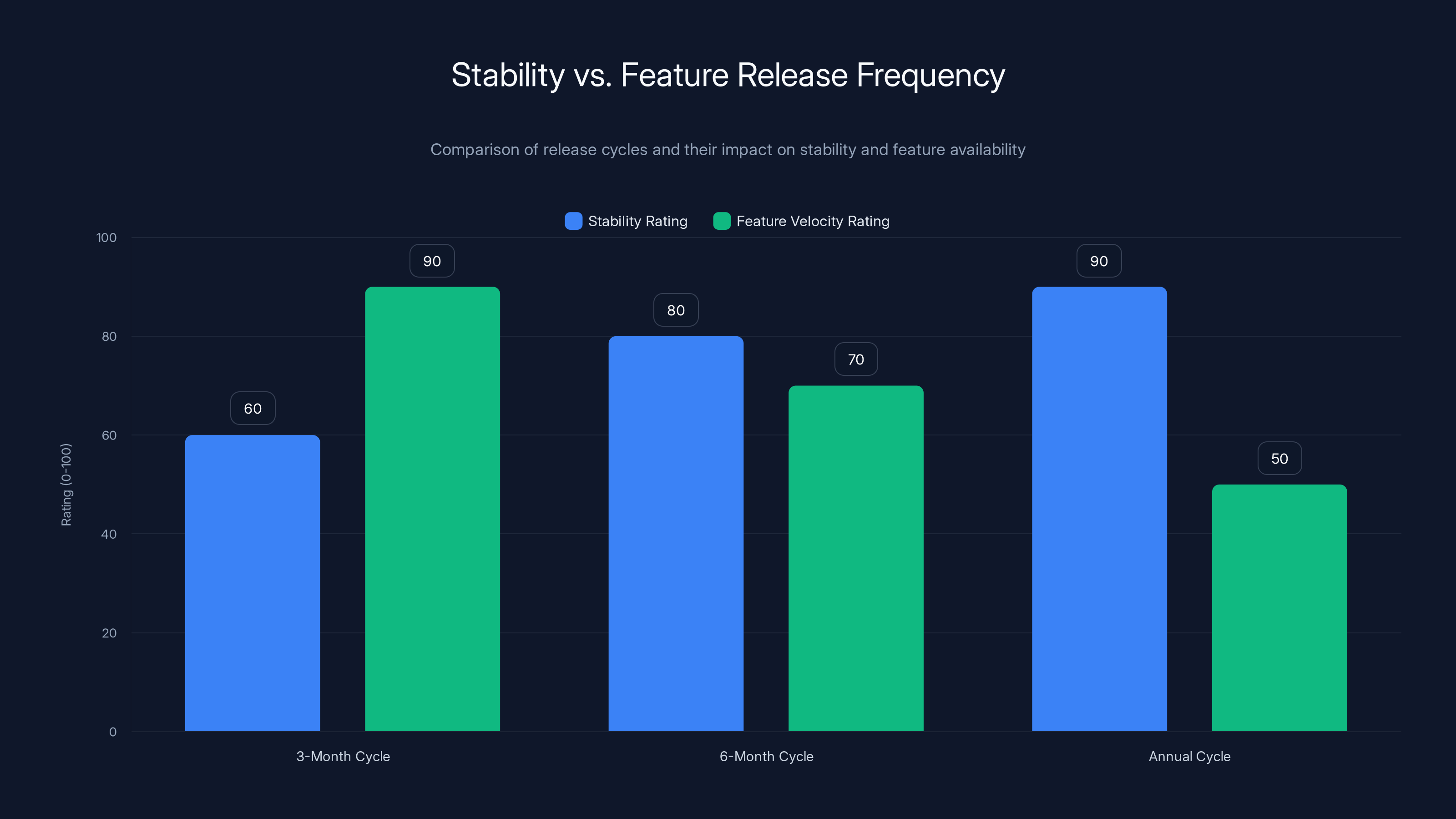 Stability vs. Feature Release Frequency

Comparison of release cycles and their impact on stability and feature availability

Stability Rating
Feature Velocity Rating

Rating (0-100)

100
80
60
40
20
0

60
90
80
70
90
50

3-Month Cycle
6-Month Cycle
Annual Cycle